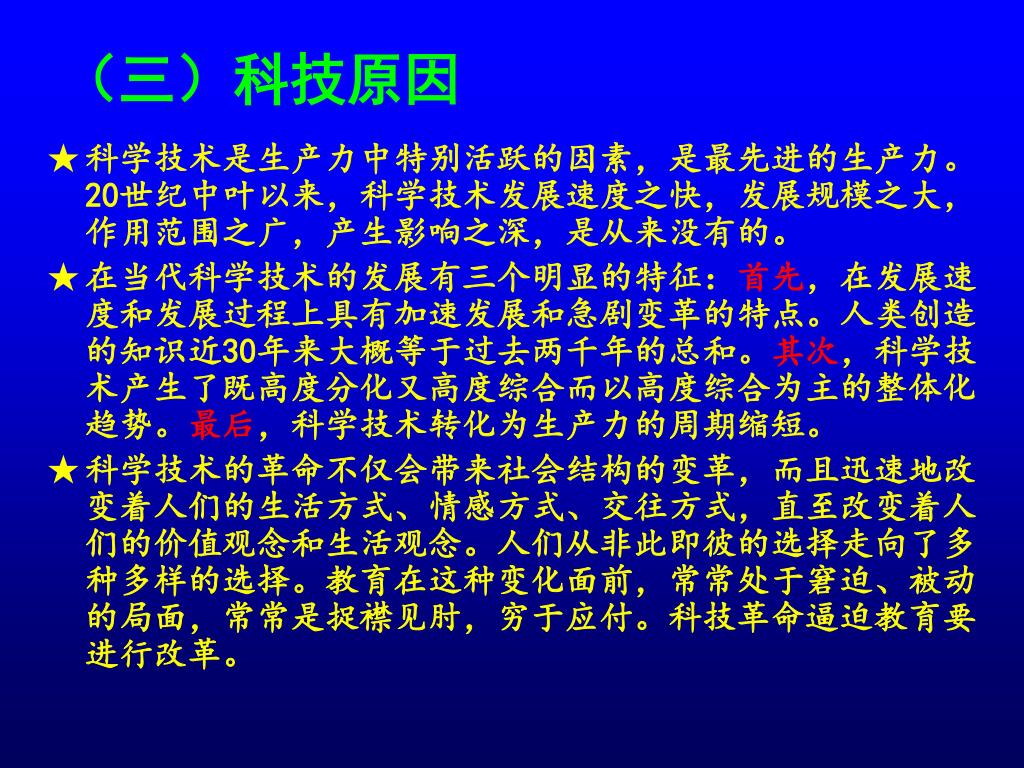 （三）科技原因

★科学技术是生产力中特别活跃的因素，是最先进的生产力。20世纪中叶以来，科学技术发展速度之快，发展规模之大，作用范围之广，产生影响之深，是从来没有的。

★在当代科学技术的发展有三个明显的特征：首先，在发展速度和发展过程上具有加速发展和急剧变革的特点。人类创造的知识近30年来大概等于过去两千年的总和。其次，科学技术产生了既高度分化又高度综合而以高度综合为主的整体化趋势。最后，科学技术转化为生产力的周期缩短。

★科学技术的革命不仅会带来社会结构的变革，而且迅速地改变着人们的生活方式、情感方式、交往方式，直至改变着人们的价值观念和生活观念。人们从非此即彼的选择走向了多种多样的选择。教育在这种变化面前，常常处于窘迫、被动的局面，常常是捉襟见肘，穷于应付。科技革命逼迫教育要进行改革。